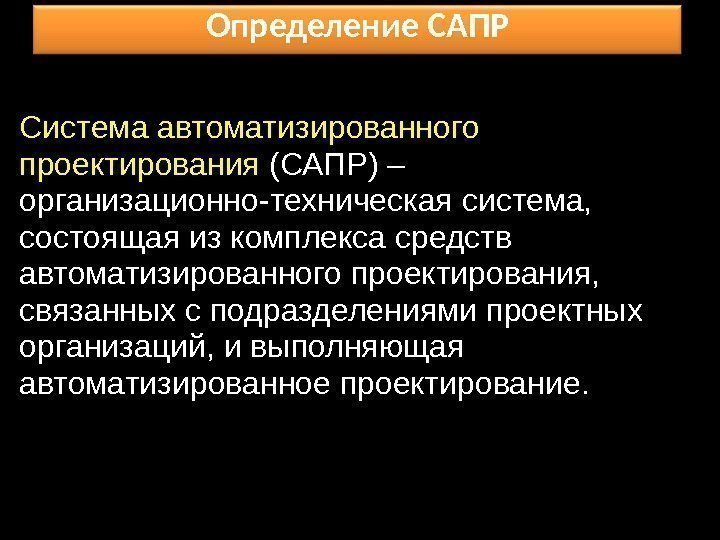 Определение САПР

Система автоматизированного проектирования (САПР) – организационно-техническая система, состоящая из комплекса средств автоматизированного проектирования, связанных с подразделениями проектных организаций, и выполняющая автоматизированное проектирование.